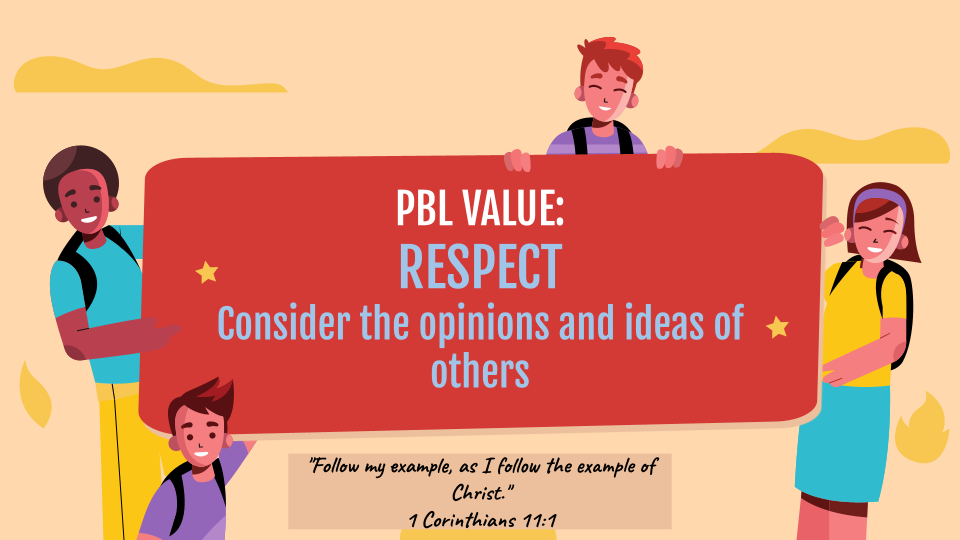 PBL VALUE:
RESPECT
Consider the opinions and ideas of others

"Follow my example, as I follow the example of Christ."
1 Corinthians 11:1